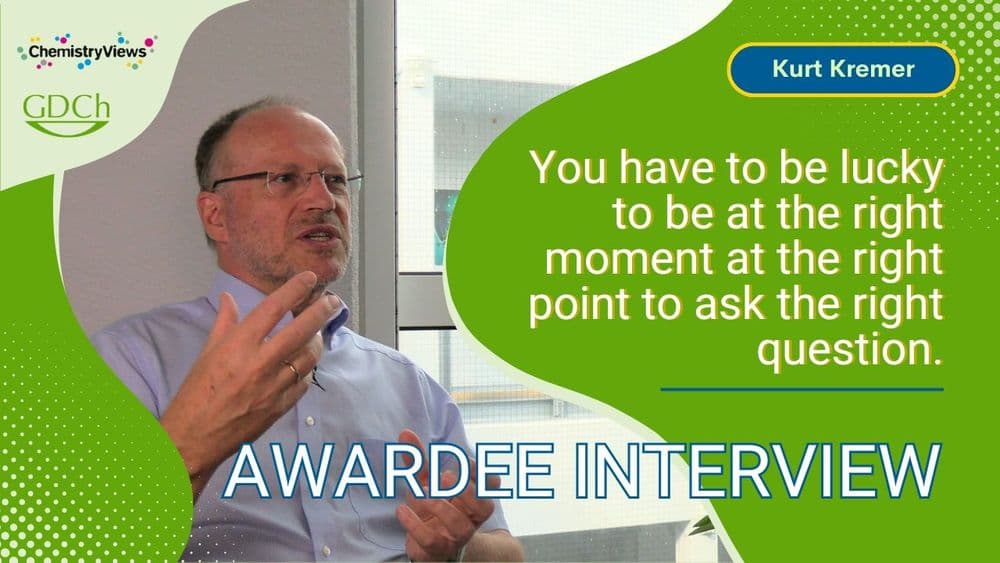 ChemistryViews

GDCh

Kurt Kremer

You have to be lucky to be at the right moment at the right point to ask the right question.

AWARDEE INTERVIEW